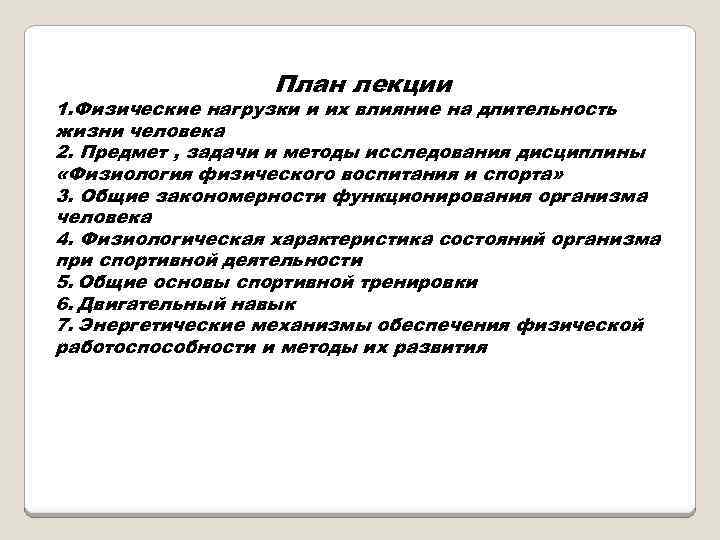 План лекции

1.Физические нагрузки и их влияние на длительность жизни человека
2. Предмет , задачи и методы исследования дисциплины «Физиология физического воспитания и спорта»
3. Общие закономерности функционирования организма человека
4. Физиологическая характеристика состояний организма при спортивной деятельности
5. Общие основы спортивной тренировки
6. Двигательный навык
7. Энергетические механизмы обеспечения физической работоспособности и методы их развития